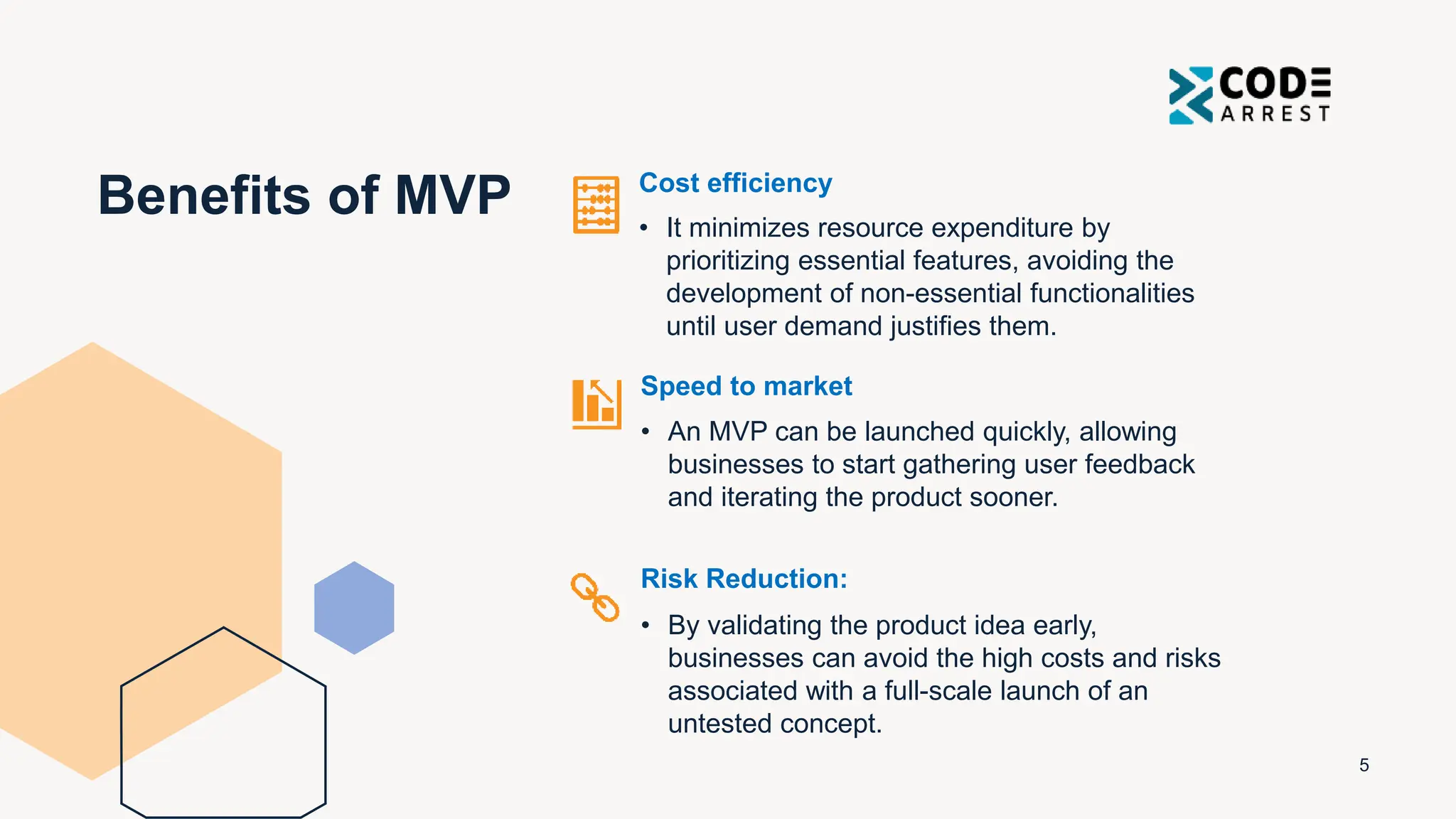 CODE ARREST

Benefits of MVP

Cost efficiency

• It minimizes resource expenditure by prioritizing essential features, avoiding the development of non-essential functionalities until user demand justifies them.

Speed to market

• An MVP can be launched quickly, allowing businesses to start gathering user feedback and iterating the product sooner.

Risk Reduction:

• By validating the product idea early, businesses can avoid the high costs and risks associated with a full-scale launch of an untested concept.

5